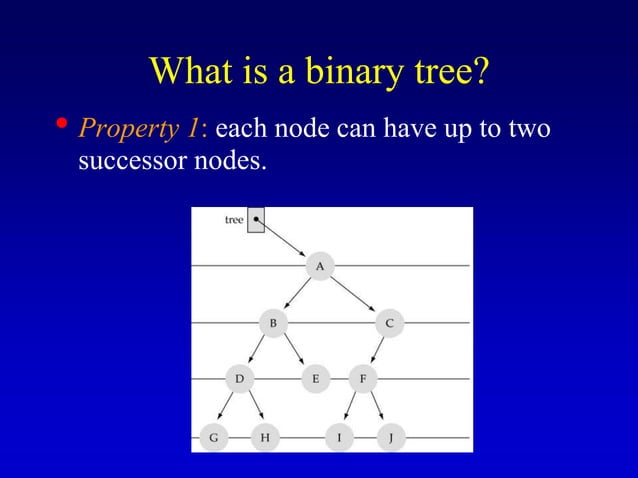 What is a binary tree?

• Property 1: each node can have up to two successor nodes.

tree

A

B

C

D

E

F

G

H

I

J